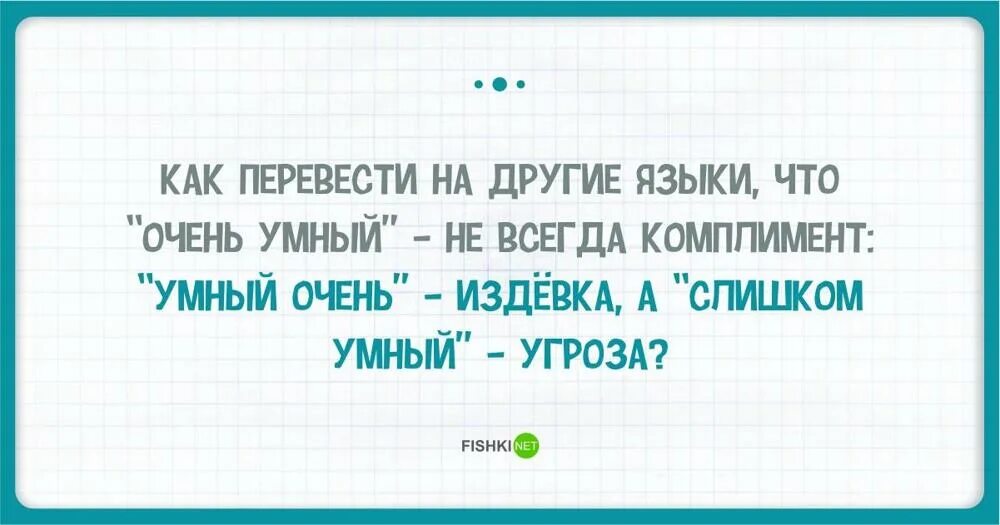 КАК ПЕРЕВЕСТИ НА ДРУГИЕ ЯЗЫКИ, ЧТО "ОЧЕНЬ УМНЫЙ" - НЕ ВСЕГДА КОМПЛИМЕНТ: "УМНЫЙ ОЧЕНЬ" - ИЗДЁВКА, А "СЛИШКОМ УМНЫЙ" - УГРОЗА?

FISHKI NET